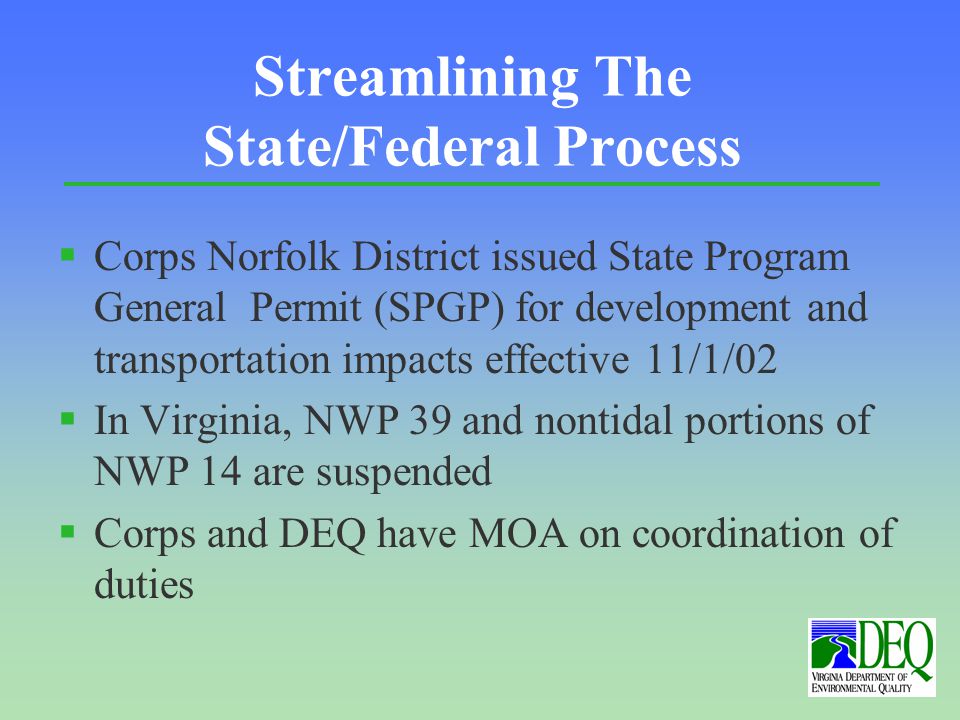 Streamlining The
State/Federal Process

▪ Corps Norfolk District issued State Program General Permit (SPGP) for development and transportation impacts effective 11/1/02

▪ In Virginia, NWP 39 and nontidal portions of NWP 14 are suspended

▪ Corps and DEQ have MOA on coordination of duties

DEQ
VIRGINIA DEPARTMENT OF
ENVIRONMENTAL QUALITY